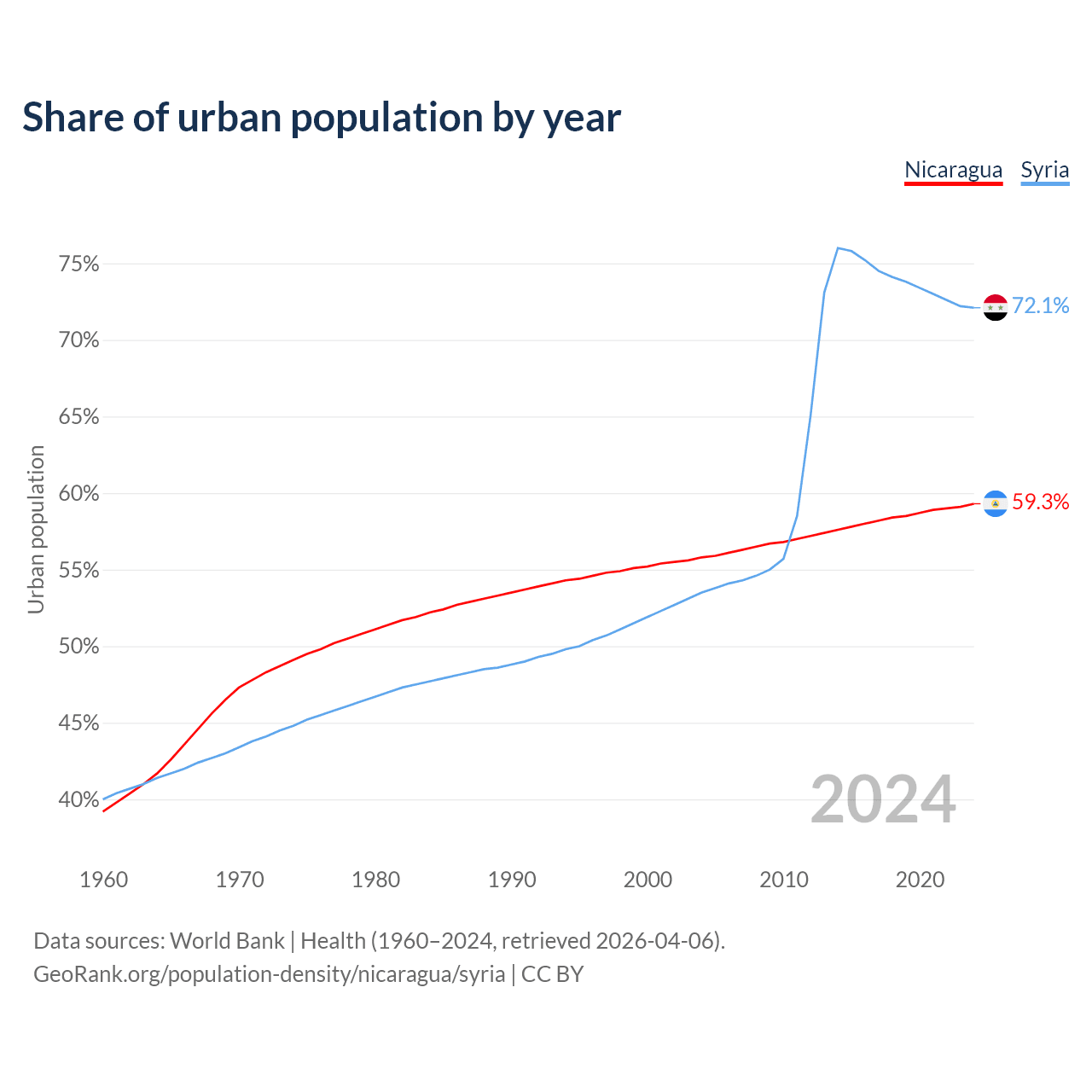 Share of urban population by year

Nicaragua Syria

Urban population

75%
70%
65%
60%
55%
50%
45%
40%

72.1%
59.3%

2024

1960 1970 1980 1990 2000 2010 2020

Data sources: World Bank | Health (1960–2024, retrieved 2026-04-06).
GeoRank.org/population-density/nicaragua/syria | CC BY